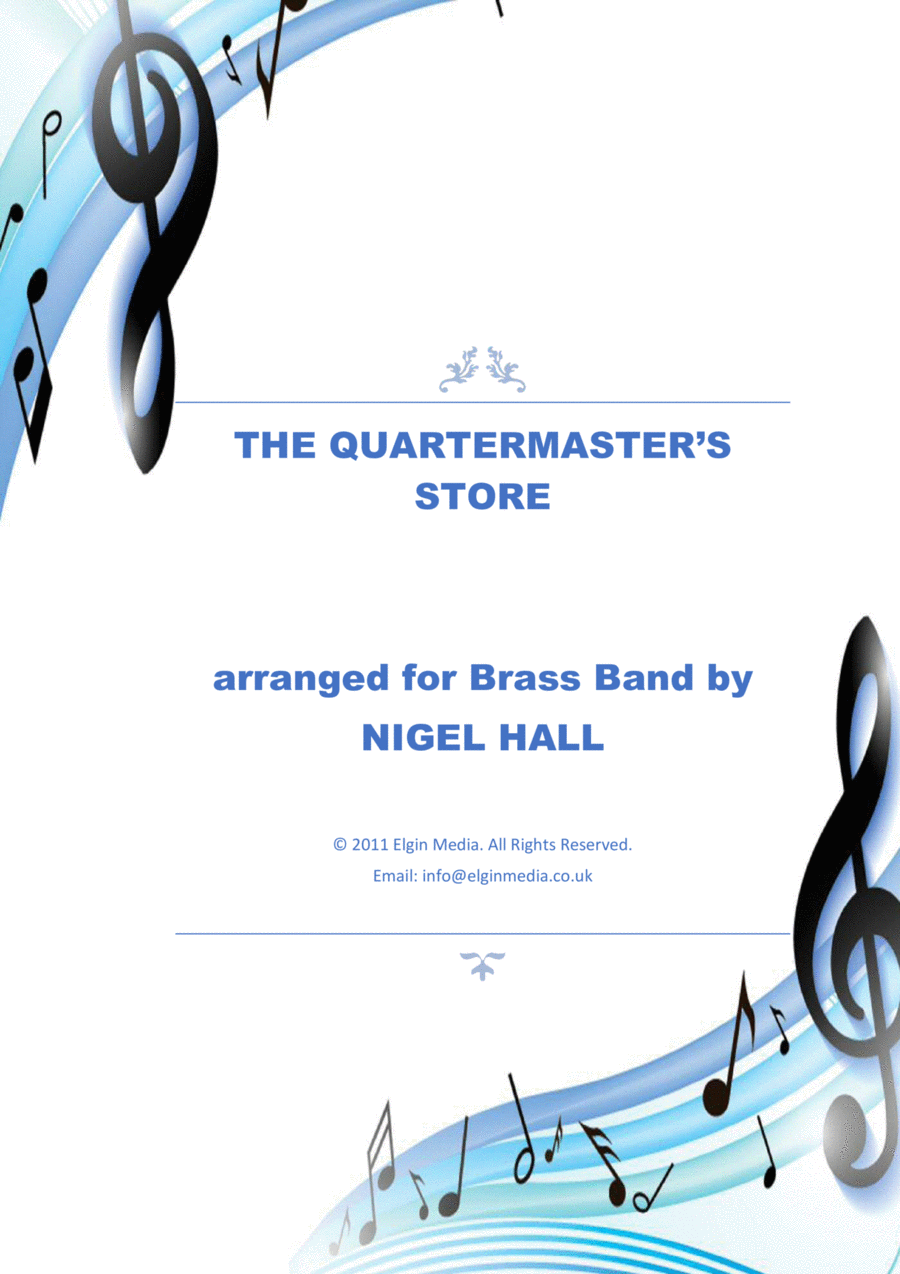 THE QUARTERMASTER'S STORE

arranged for Brass Band by
NIGEL HALL

© 2011 Elgin Media. All Rights Reserved.
Email: info@elginmedia.co.uk